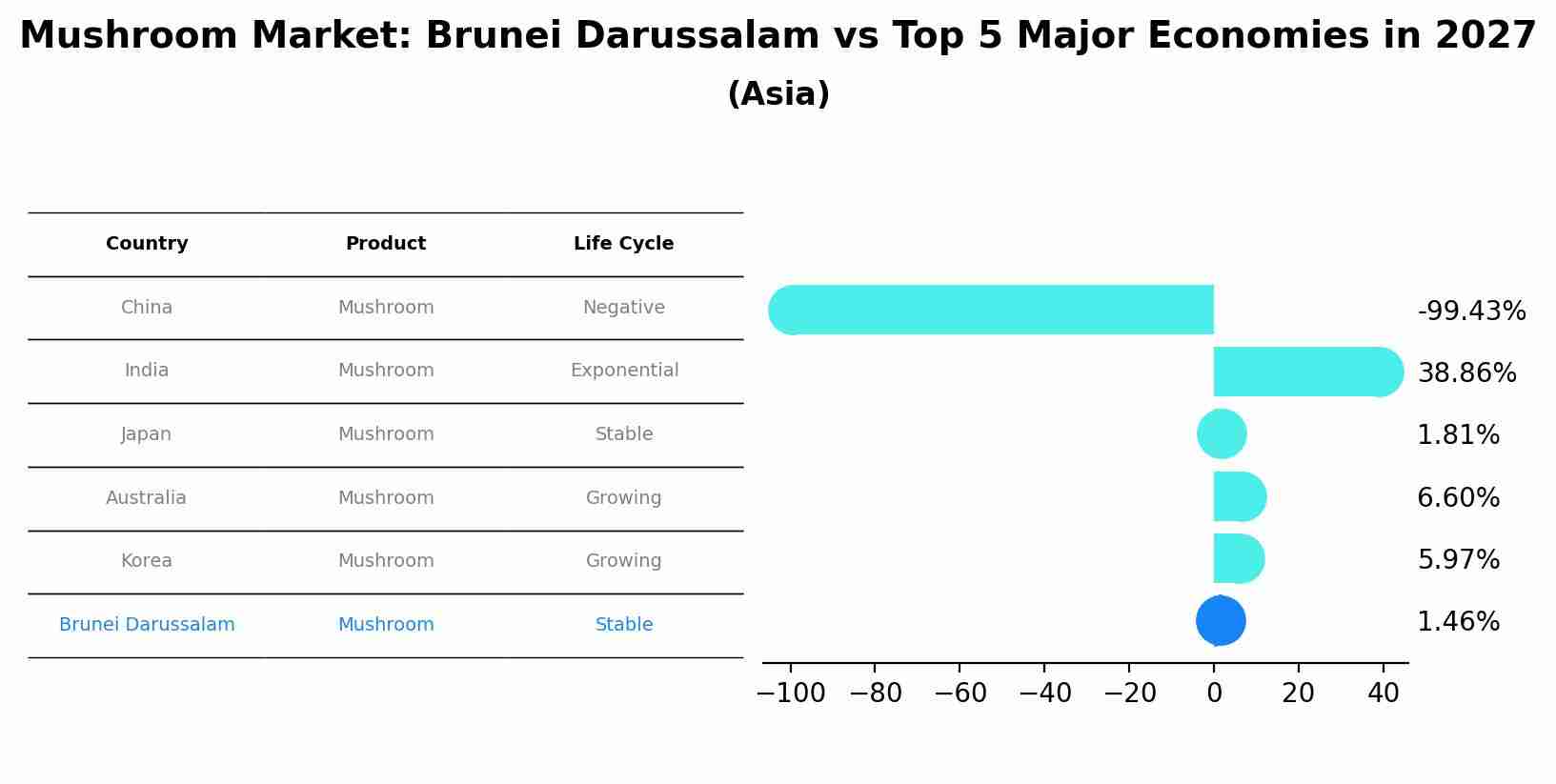 Mushroom Market: Brunei Darussalam vs Top 5 Major Economies in 2027
(Asia)

| Country | Product | Life Cycle |
|---|---|---|
| China | Mushroom | Negative |
| India | Mushroom | Exponential |
| Japan | Mushroom | Stable |
| Australia | Mushroom | Growing |
| Korea | Mushroom | Growing |
| Brunei Darussalam | Mushroom | Stable |

-99.43%
38.86%
1.81%
6.60%
5.97%
1.46%

−100 −80 −60 −40 −20 0 20 40